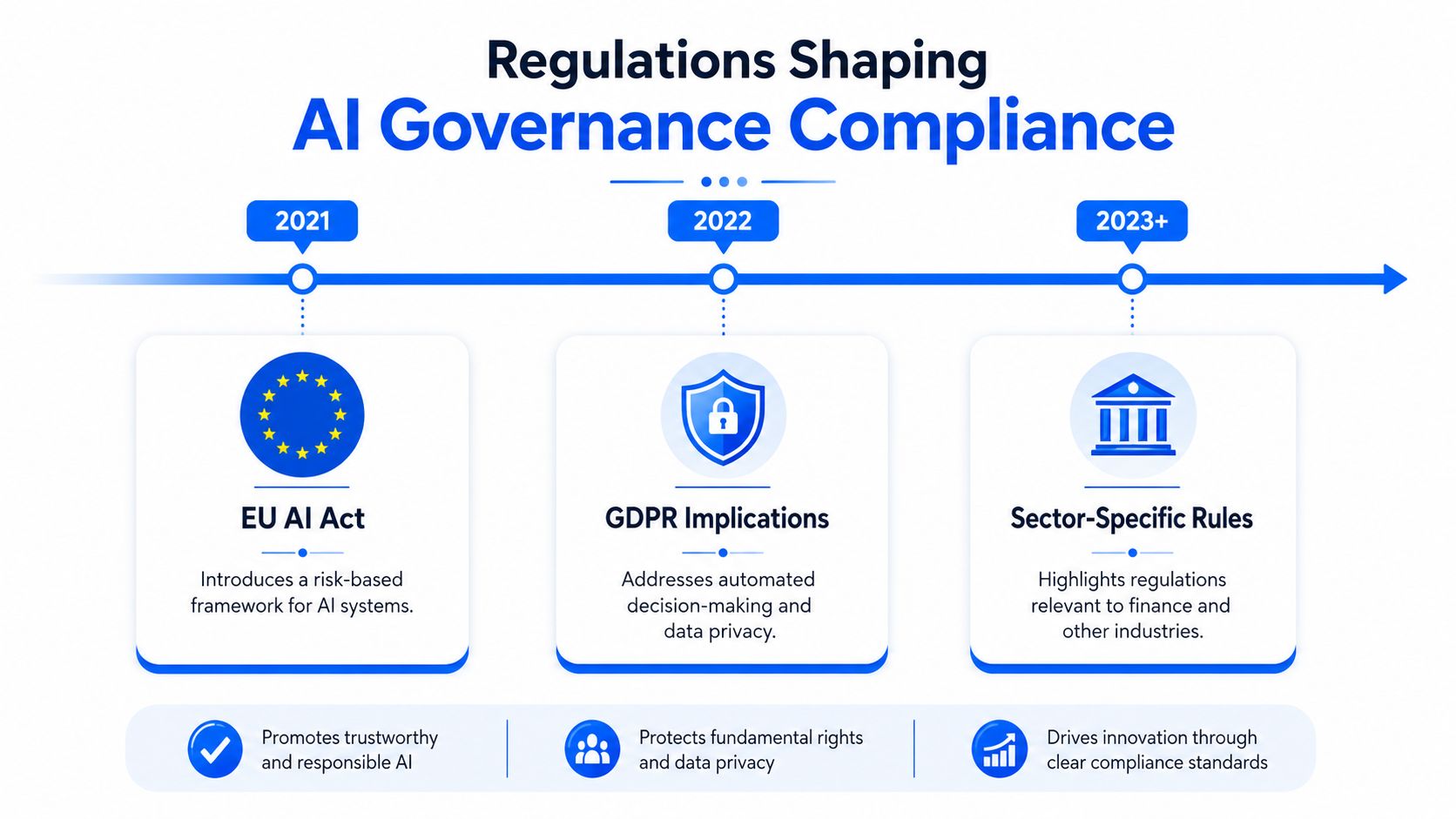 Regulations Shaping
AI Governance Compliance

2021

2022

2023+

EU AI Act

Introduces a risk-based framework for AI systems.

GDPR Implications

Addresses automated decision-making and data privacy.

Sector-Specific Rules

Highlights regulations relevant to finance and other industries.

Promotes trustworthy and responsible AI

Protects fundamental rights and data privacy

Drives innovation through clear compliance standards